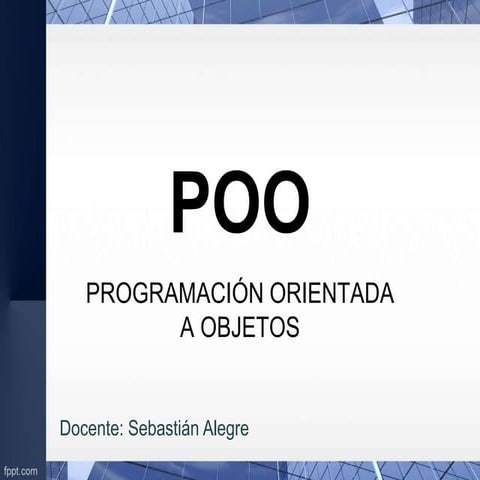 POO

PROGRAMACIÓN ORIENTADA A OBJETOS

Docente: Sebastián Alegre

fppt.com